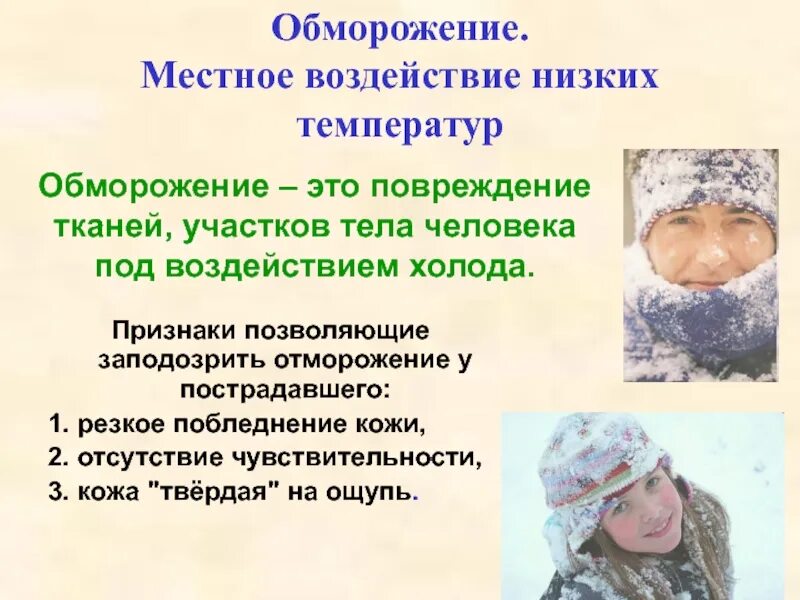 Обморожение.
Местное воздействие низких температур

Обморожение – это повреждение тканей, участков тела человека под воздействием холода.

Признаки позволяющие заподозрить отморожение у пострадавшего:

1. резкое побледнение кожи,
2. отсутствие чувствительности,
3. кожа "твёрдая" на ощупь.